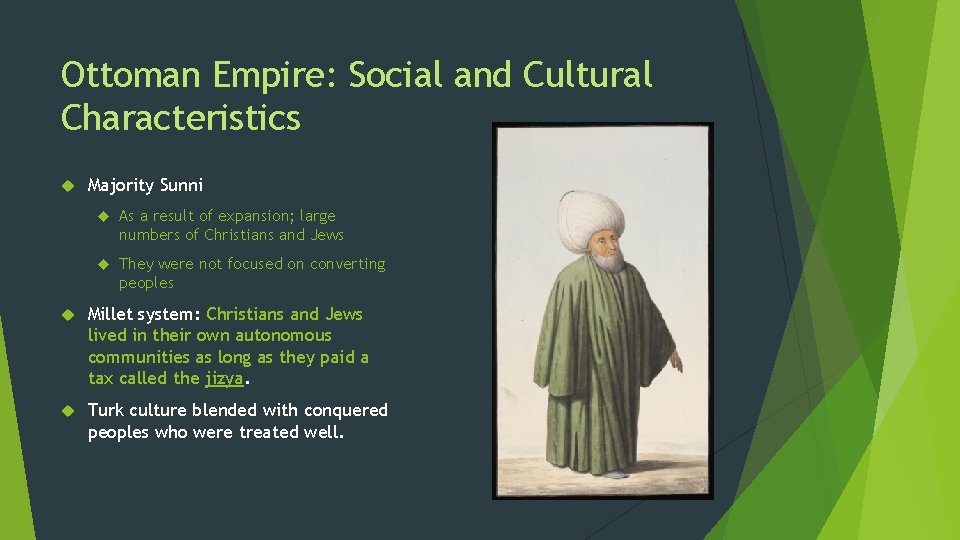 Ottoman Empire: Social and Cultural Characteristics

Majority Sunni

As a result of expansion; large numbers of Christians and Jews

They were not focused on converting peoples

Millet system: Christians and Jews lived in their own autonomous communities as long as they paid a tax called the jizya.

Turk culture blended with conquered peoples who were treated well.